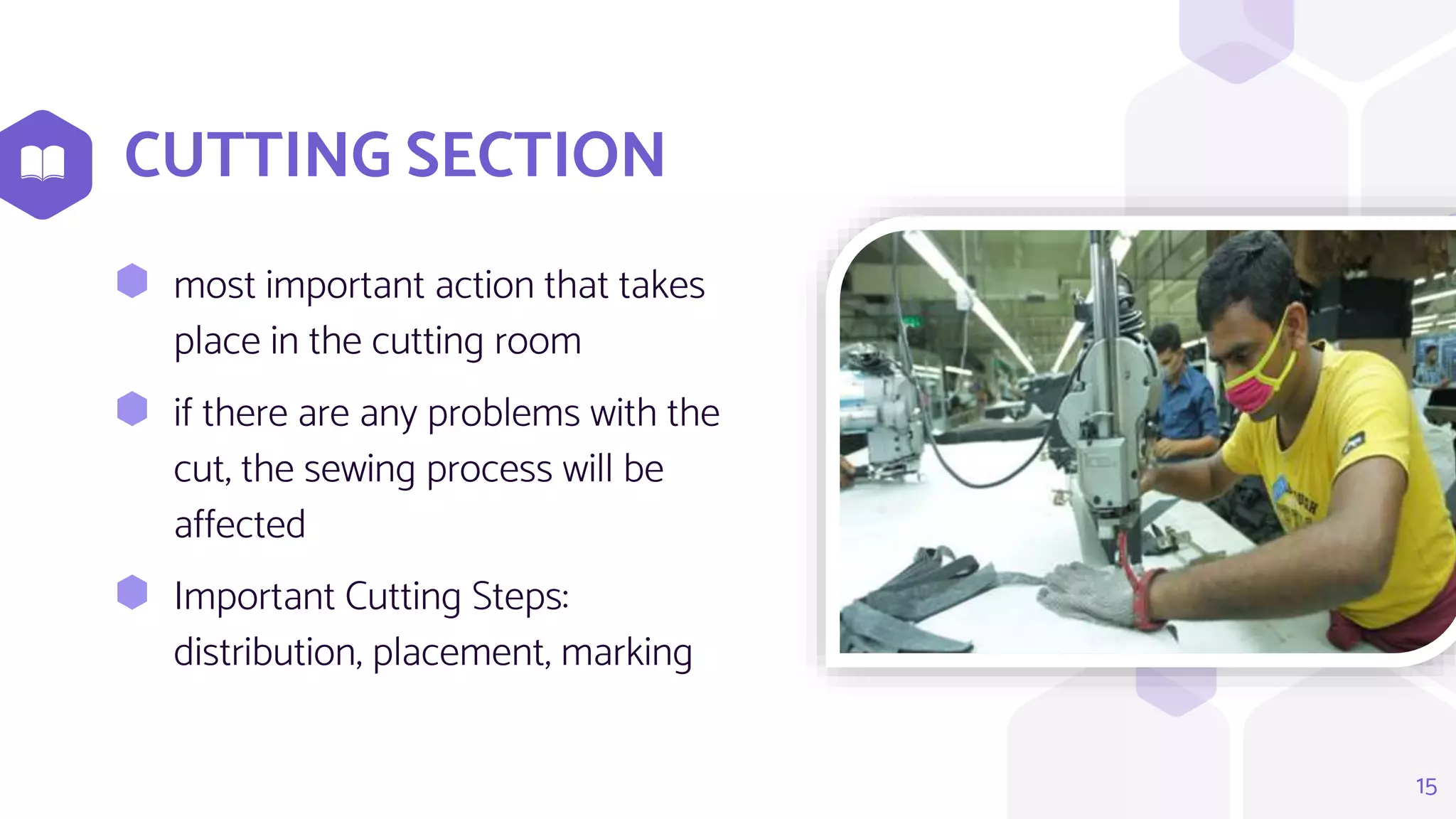 CUTTING SECTION

most important action that takes place in the cutting room

if there are any problems with the cut, the sewing process will be affected

Important Cutting Steps: distribution, placement, marking

15